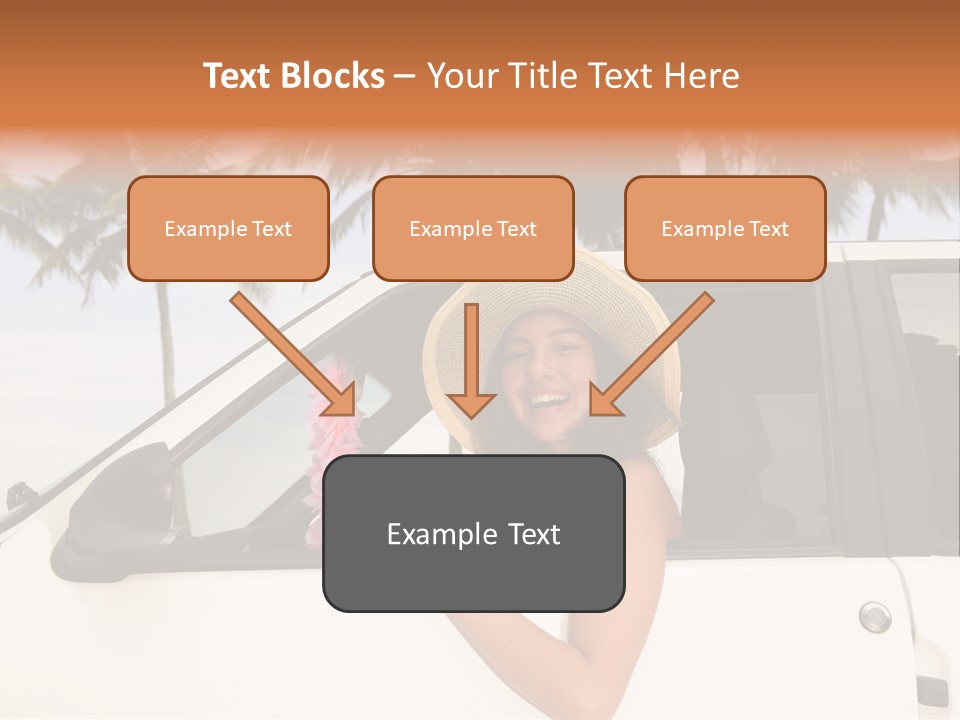 Text Blocks – Your Title Text Here

Example Text

Example Text

Example Text

Example Text